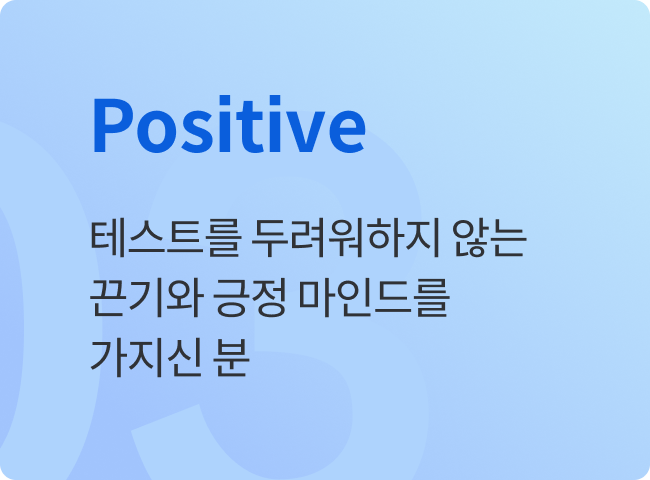 Positive

테스트를 두려워하지 않는 끈기와 긍정 마인드를 가지신 분